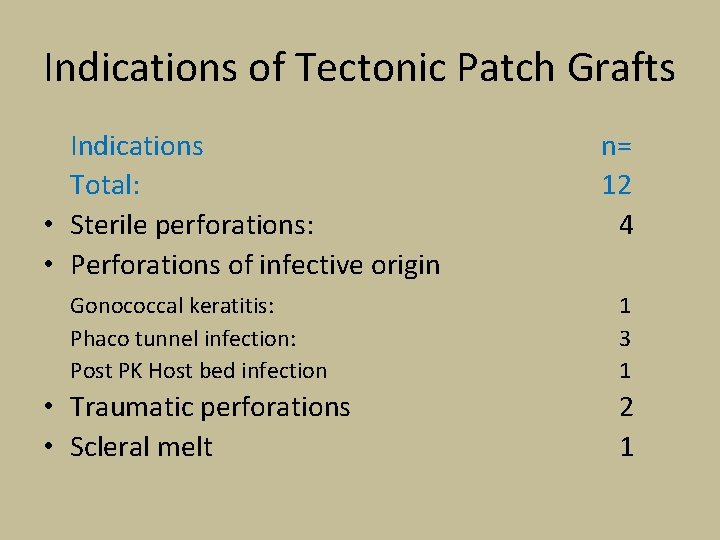 Indications of Tectonic Patch Grafts

Indications n=
Total: 12
• Sterile perforations: 4
• Perforations of infective origin
Gonococcal keratitis: 1
Phaco tunnel infection: 3
Post PK Host bed infection 1
• Traumatic perforations 2
• Scleral melt 1